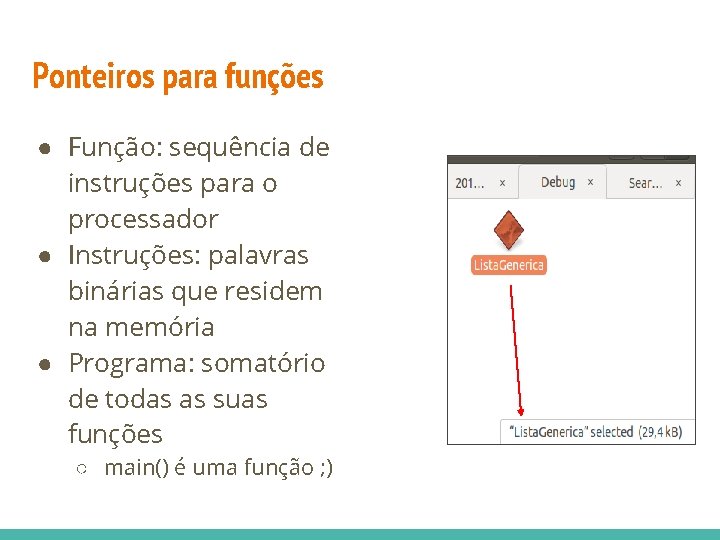 Ponteiros para funções

● Função: sequência de instruções para o processador
● Instruções: palavras binárias que residem na memória
● Programa: somatório de todas as suas funções
○ main() é uma função ;)

201... ×
Debug ×
Sear... ×
ListaGenerica
"ListaGenerica" selected (29,4 kB)